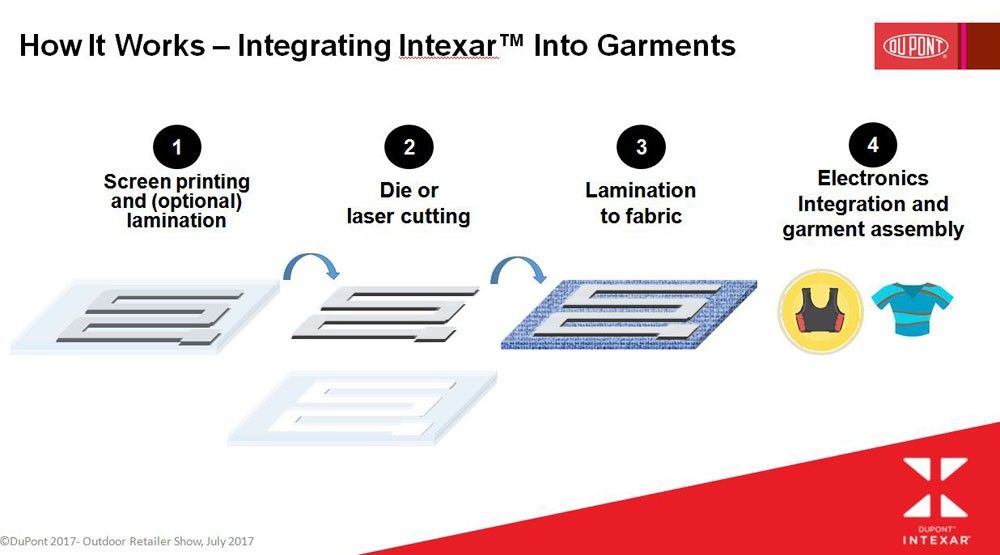 How It Works – Integrating Intexar™ Into Garments

DUPONT

1
Screen printing and (optional) lamination

2
Die or laser cutting

3
Lamination to fabric

4
Electronics Integration and garment assembly

©DuPont 2017- Outdoor Retailer Show, July 2017

DUPONT
INTEXAR